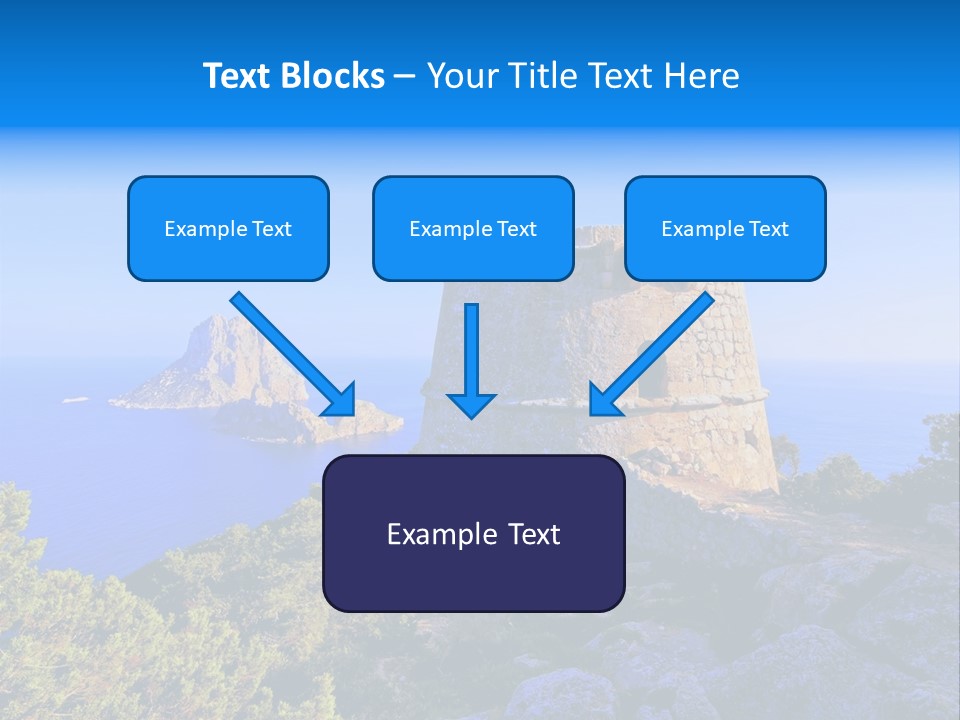 Text Blocks – Your Title Text Here

Example Text

Example Text

Example Text

Example Text